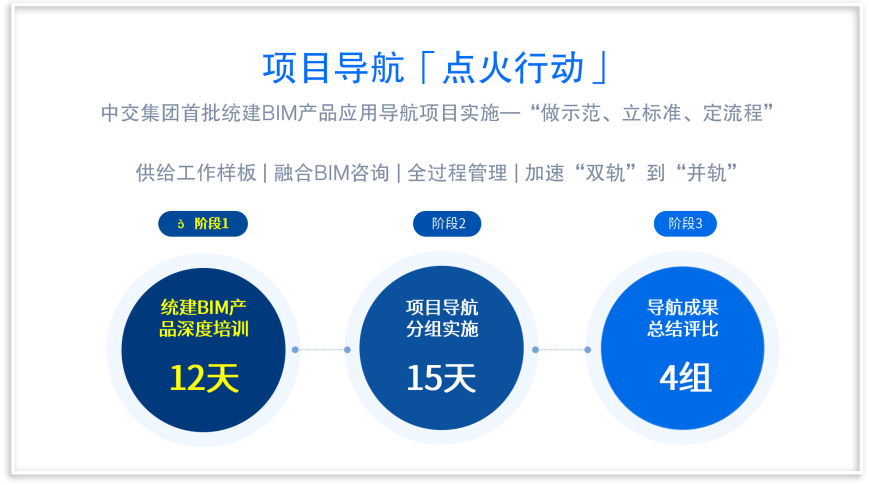 项目导航「点火行动」

中交集团首批统建BIM产品应用导航项目实施—“做示范、立标准、定流程”

供给工作样板 | 融合BIM咨询 | 全过程管理 | 加速“双轨”到“并轨”

阶段1

统建BIM产品深度培训

12天

阶段2

项目导航分组实施

15天

阶段3

导航成果总结评比

4组